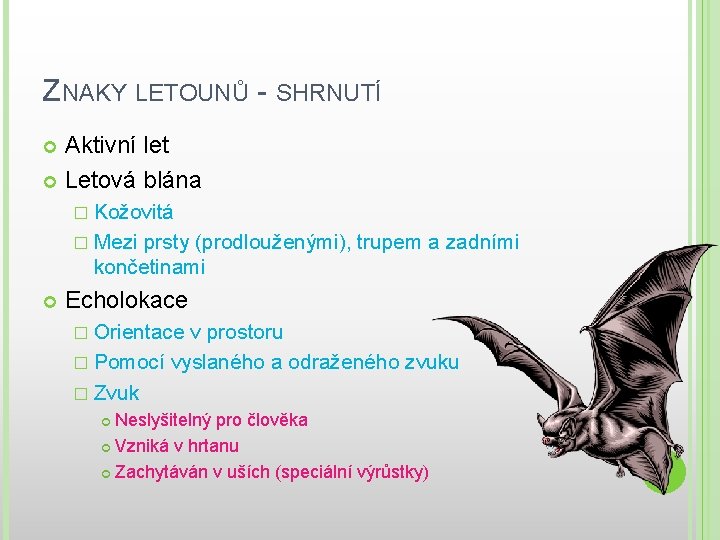 ZNAKY LETOUNŮ - SHRNUTÍ

Aktivní let
Letová blána
Kožovitá
Mezi prsty (prodlouženými), trupem a zadními končetinami
Echolokace
Orientace v prostoru
Pomocí vyslaného a odraženého zvuku
Zvuk
Neslyšitelný pro člověka
Vzniká v hrtanu
Zachytáván v uších (speciální výrůstky)